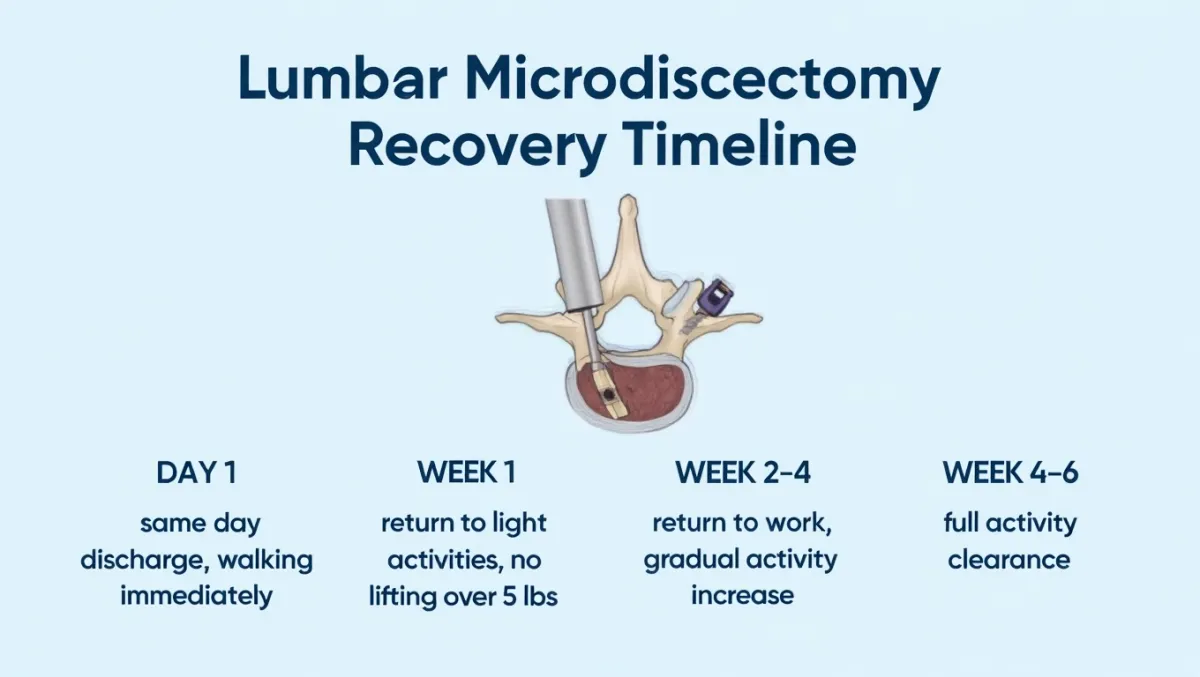 Lumbar Microdiscectomy Recovery Timeline

DAY 1
same day discharge, walking immediately

WEEK 1
return to light activities, no lifting over 5 lbs

WEEK 2–4
return to work, gradual activity increase

WEEK 4–6
full activity clearance